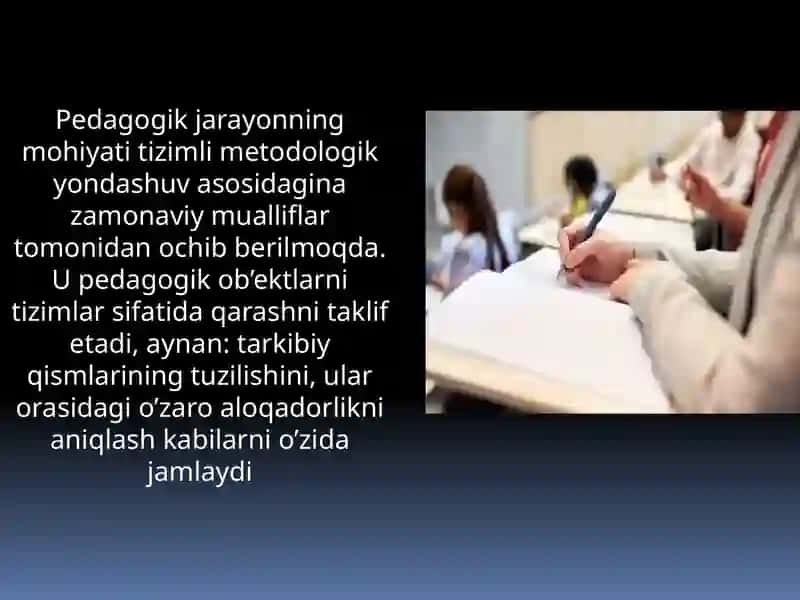 Pedagogik jarayonning mohiyati tizimli metodologik yondashuv asosidagina zamonaviy mualliflar tomonidan ochib berilmoqda. U pedagogik ob’ektlarni tizimlar sifatida qarashni taklif etadi, aynan: tarkibiy qismlarining tuzilishini, ular orasidagi o’zaro aloqadorlikni aniqlash kabilarni o’zida jamlaydi